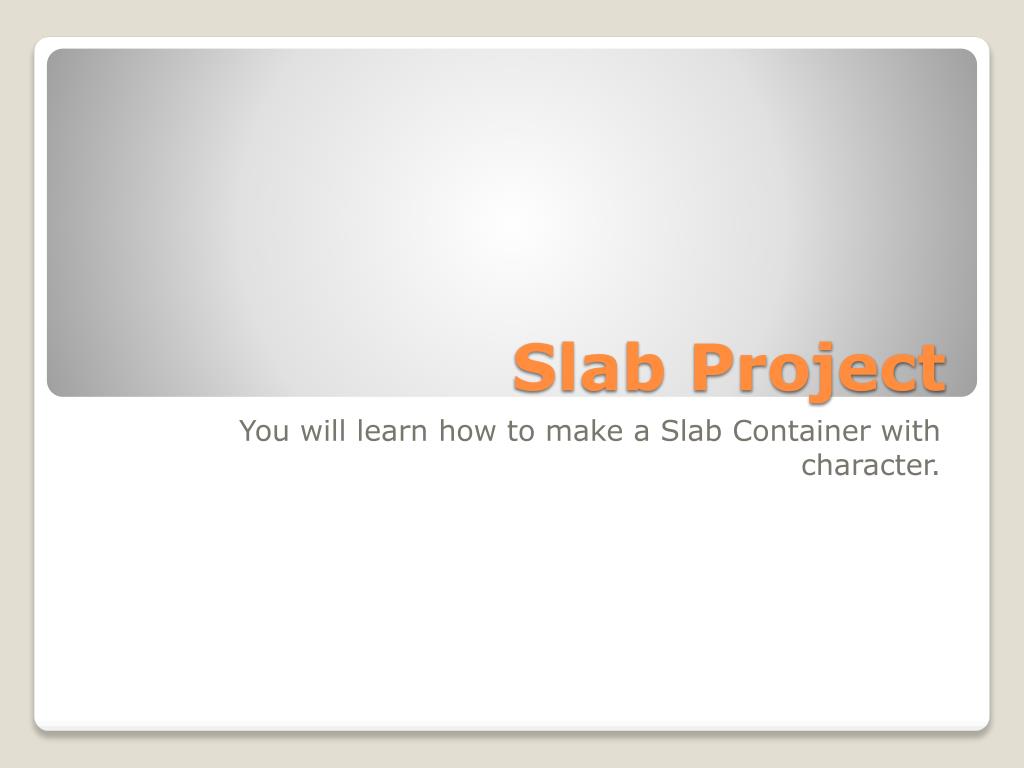 Slab Project

You will learn how to make a Slab Container with character.